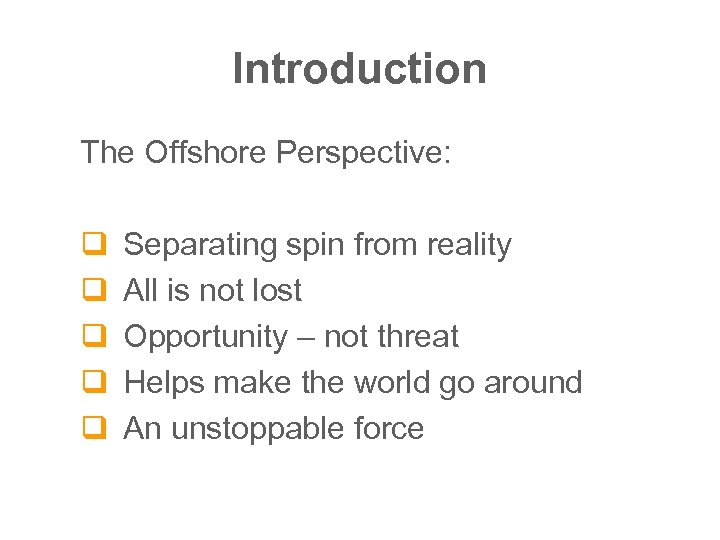 Introduction

The Offshore Perspective:

❑ Separating spin from reality
❑ All is not lost
❑ Opportunity – not threat
❑ Helps make the world go around
❑ An unstoppable force